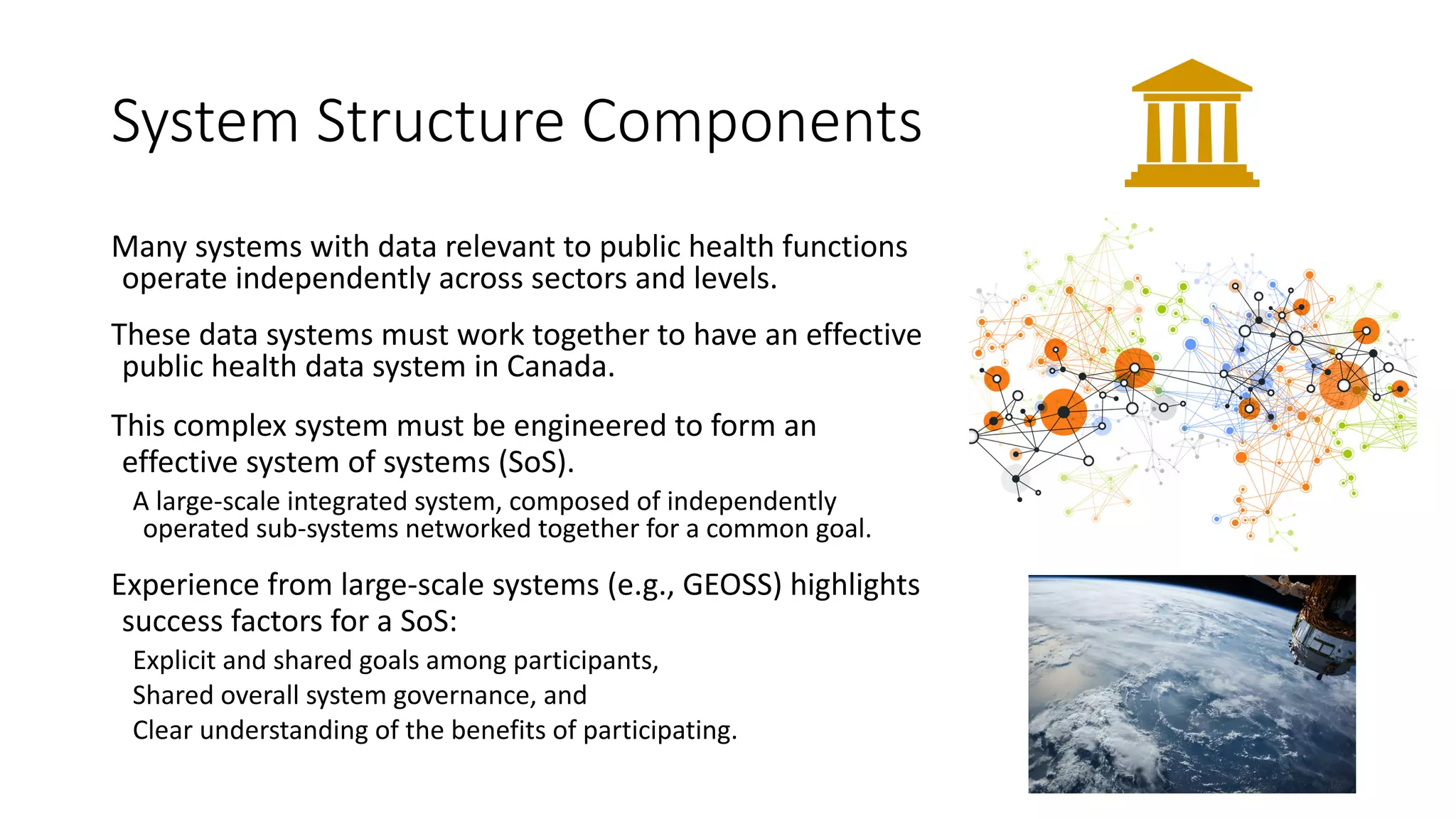 System Structure Components

Many systems with data relevant to public health functions operate independently across sectors and levels.

These data systems must work together to have an effective public health data system in Canada.

This complex system must be engineered to form an effective system of systems (SoS).

A large-scale integrated system, composed of independently operated sub-systems networked together for a common goal.

Experience from large-scale systems (e.g., GEOSS) highlights success factors for a SoS:

Explicit and shared goals among participants,

Shared overall system governance, and

Clear understanding of the benefits of participating.